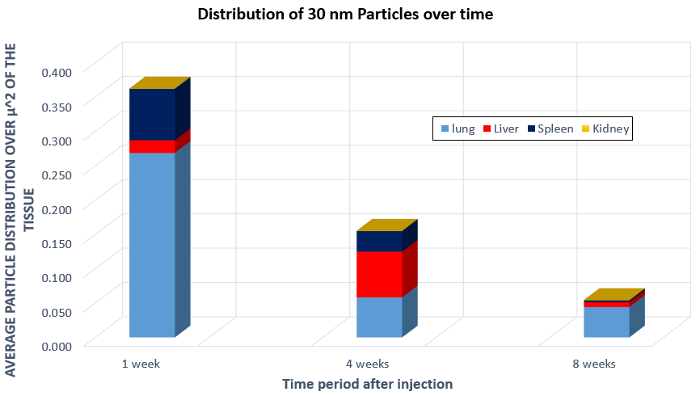 Distribution of 30 nm Particles over time

AVERAGE PARTICLE DISTRIBUTION OVER µ^2 OF THE TISSUE

0.400
0.350
0.300
0.250
0.200
0.150
0.100
0.050
0.000

lung Liver Spleen Kidney

1 week
4 weeks
8 weeks

Time period after injection